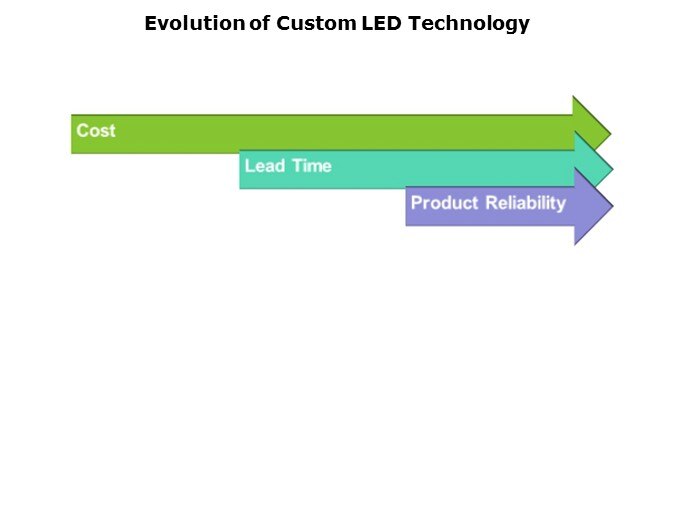 Evolution of Custom LED Technology

Cost

Lead Time

Product Reliability